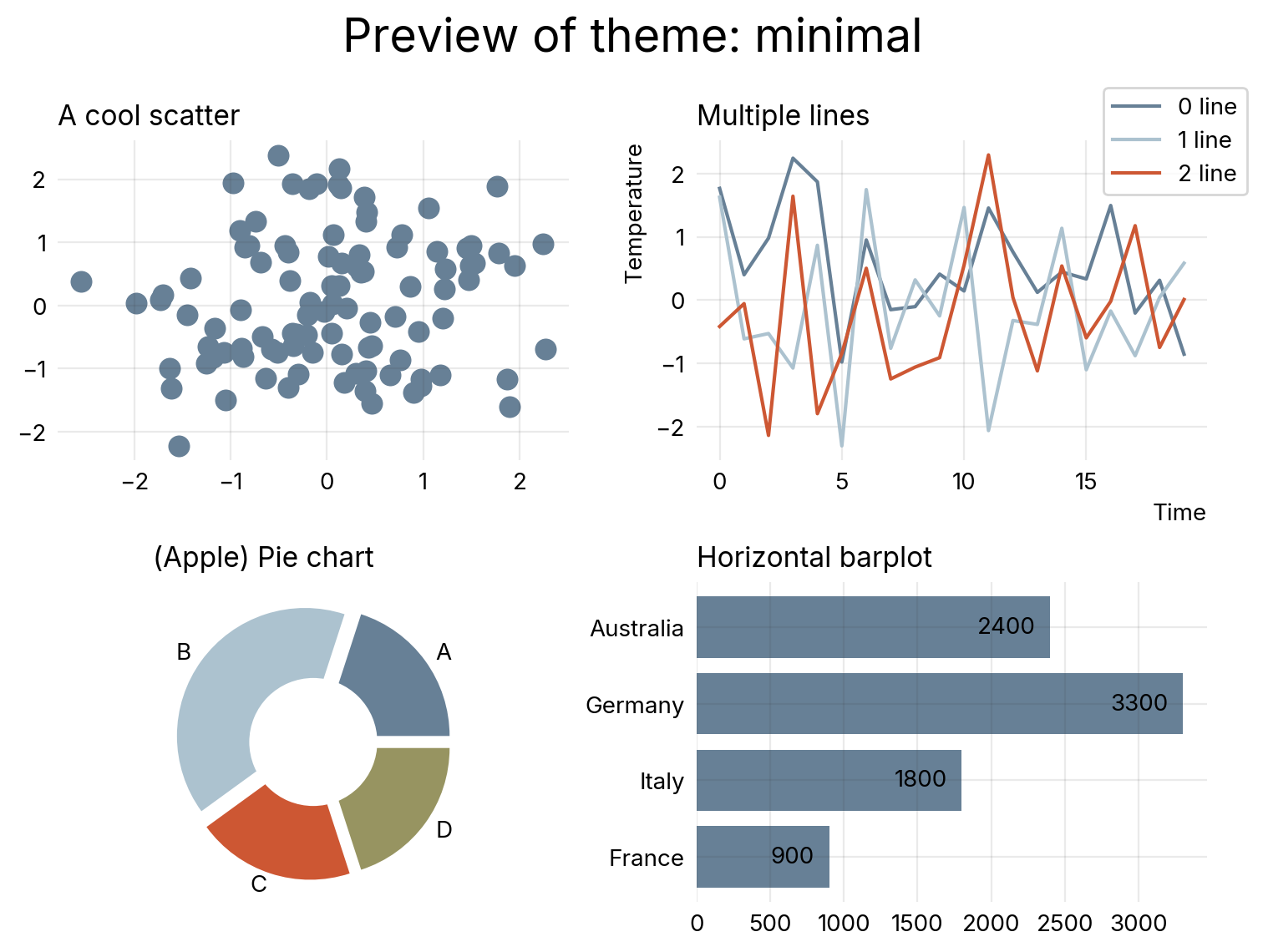 Preview of theme: minimal

A cool scatter

2
1
0
−1
−2
−2 −1 0 1 2

Multiple lines

0 line
1 line
2 line

Temperature
2
1
0
−1
−2
0 5 10 15
Time

(Apple) Pie chart

B
A
C
D

Horizontal barplot

Australia 2400
Germany 3300
Italy 1800
France 900
0 500 1000 1500 2000 2500 3000